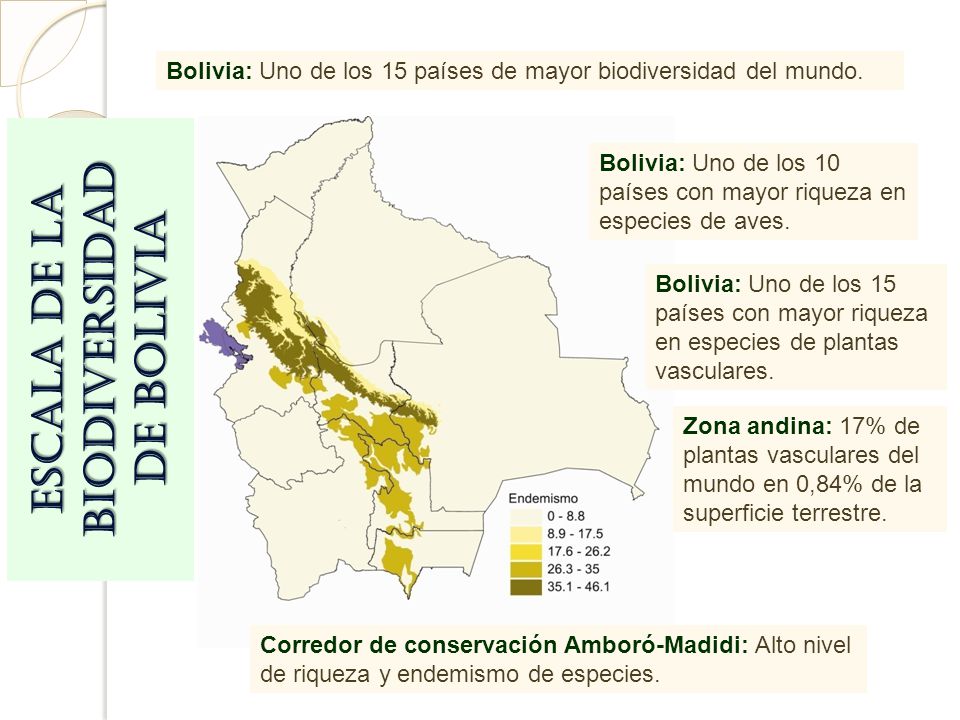 ESCALA DE LA BIODIVERSIDAD DE BOLIVIA

Bolivia: Uno de los 15 países de mayor biodiversidad del mundo.

Bolivia: Uno de los 10 países con mayor riqueza en especies de aves.

Bolivia: Uno de los 15 países con mayor riqueza en especies de plantas vasculares.

Zona andina: 17% de plantas vasculares del mundo en 0,84% de la superficie terrestre.

Endemismo
0 - 8.8
8.9 - 17.5
17.6 - 26.2
26.3 - 35
35.1 - 46.1

Corredor de conservación Amboró-Madidi: Alto nivel de riqueza y endemismo de especies.